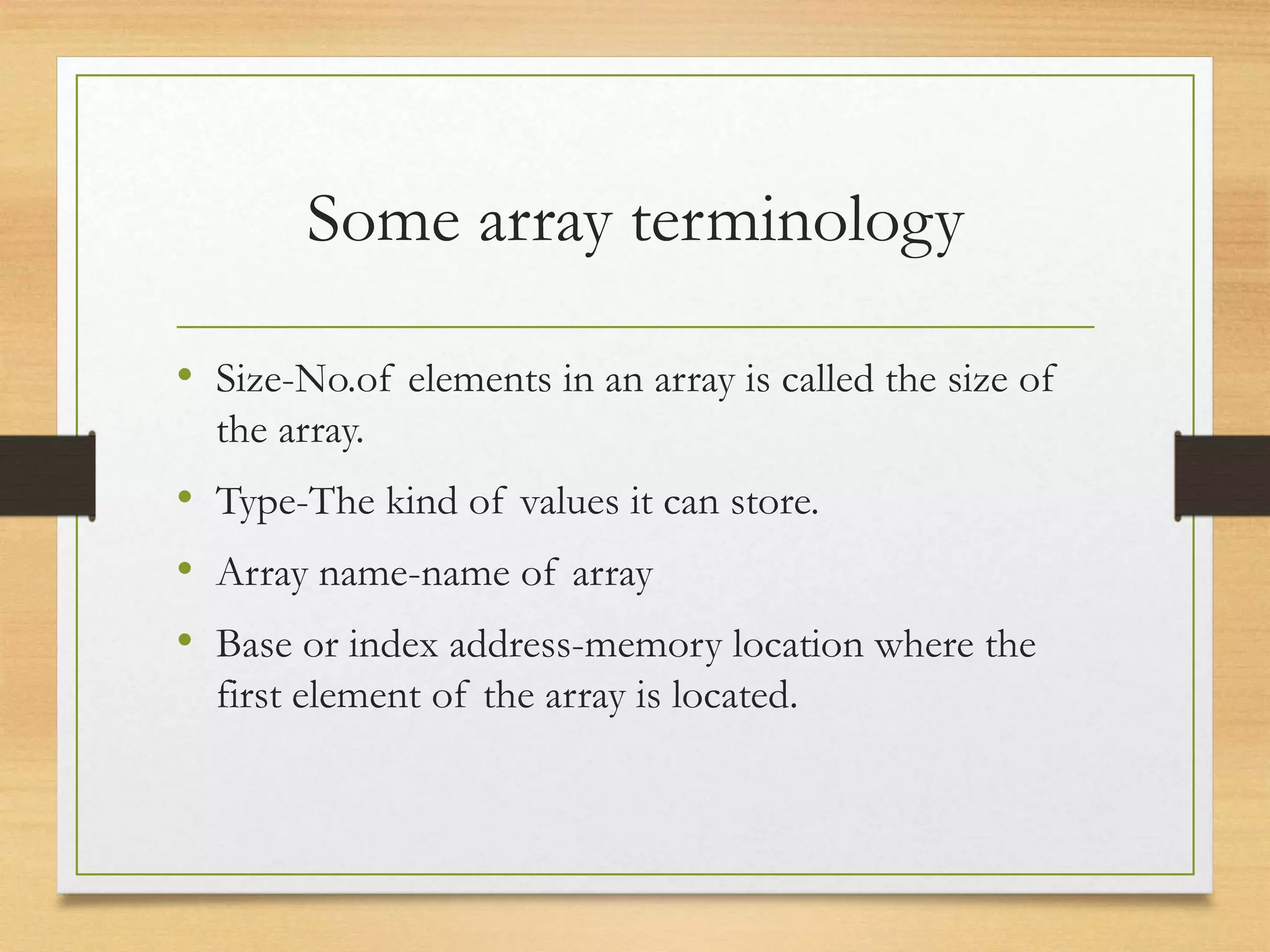 Some array terminology

• Size-No.of elements in an array is called the size of the array.

• Type-The kind of values it can store.

• Array name-name of array

• Base or index address-memory location where the first element of the array is located.